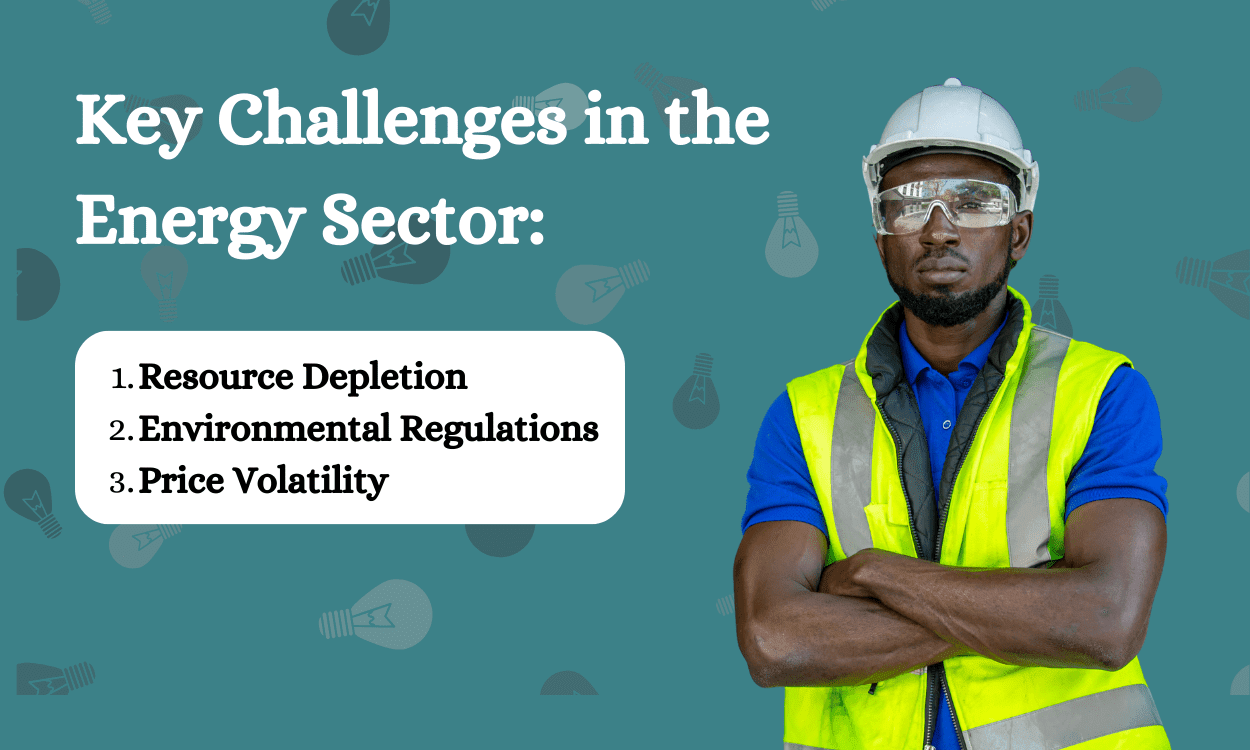 Key Challenges in the Energy Sector:

1. Resource Depletion
2. Environmental Regulations
3. Price Volatility